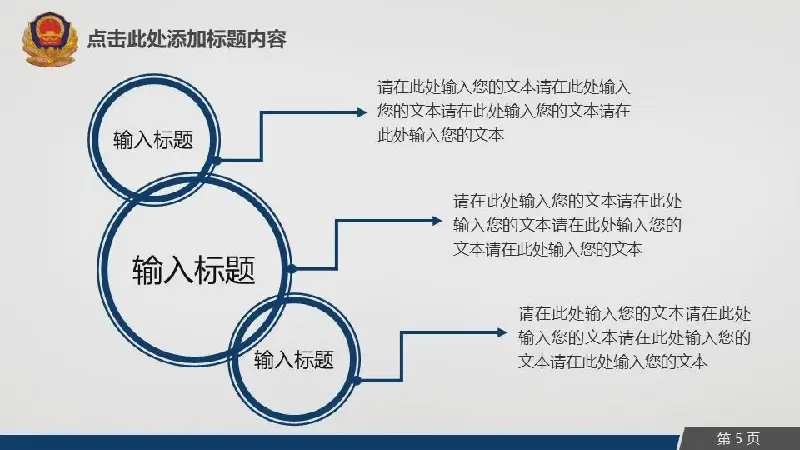 点击此处添加标题内容

输入标题

请在此处输入您的文本请在此处输入您的文本请在此处输入您的文本请在此处输入您的文本

输入标题

请在此处输入您的文本请在此处输入您的文本请在此处输入您的文本请在此处输入您的文本

输入标题

请在此处输入您的文本请在此处输入您的文本请在此处输入您的文本请在此处输入您的文本

第 5 页